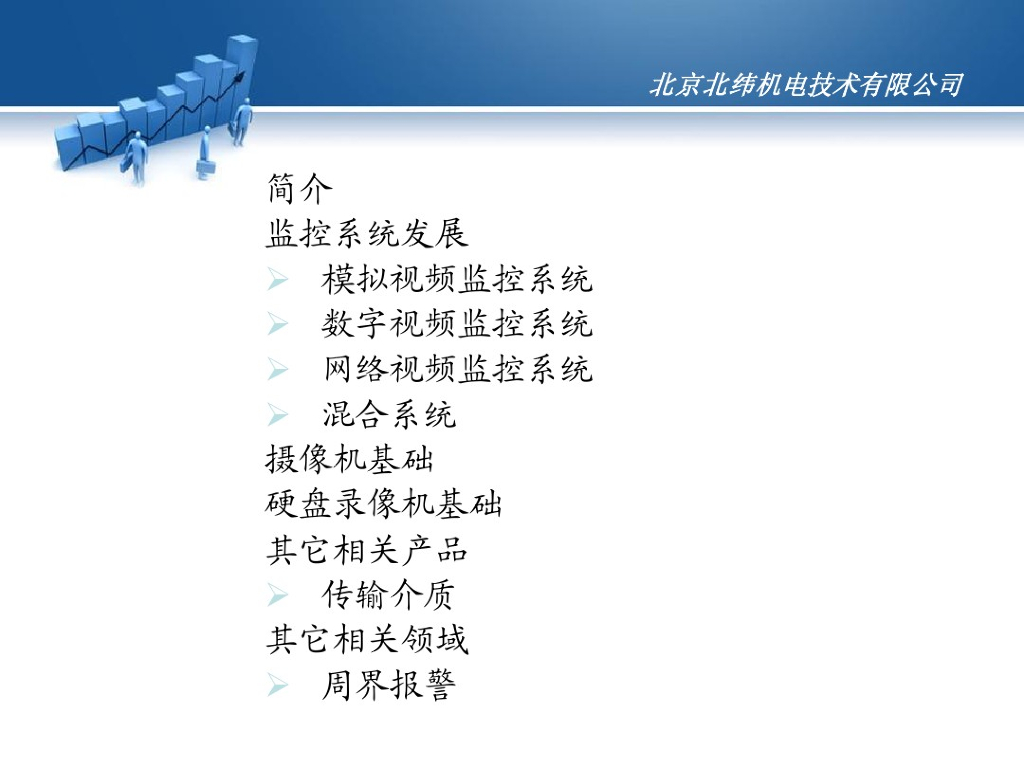 北京北纬机电技术有限公司

简介
监控系统发展
➢ 模拟视频监控系统
➢ 数字视频监控系统
➢ 网络视频监控系统
➢ 混合系统
摄像机基础
硬盘录像机基础
其它相关产品
➢ 传输介质
其它相关领域
➢ 周界报警